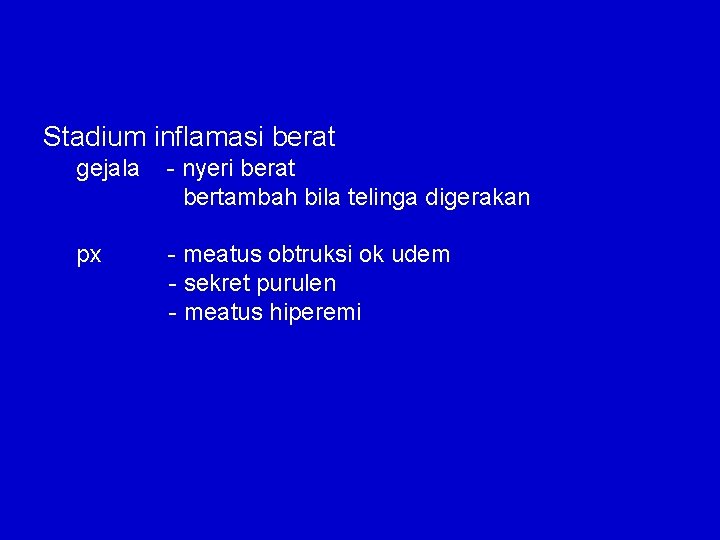 Stadium inflamasi berat
gejala - nyeri berat
bertambah bila telinga digerakan

px - meatus obtruksi ok udem
- sekret purulen
- meatus hiperemi